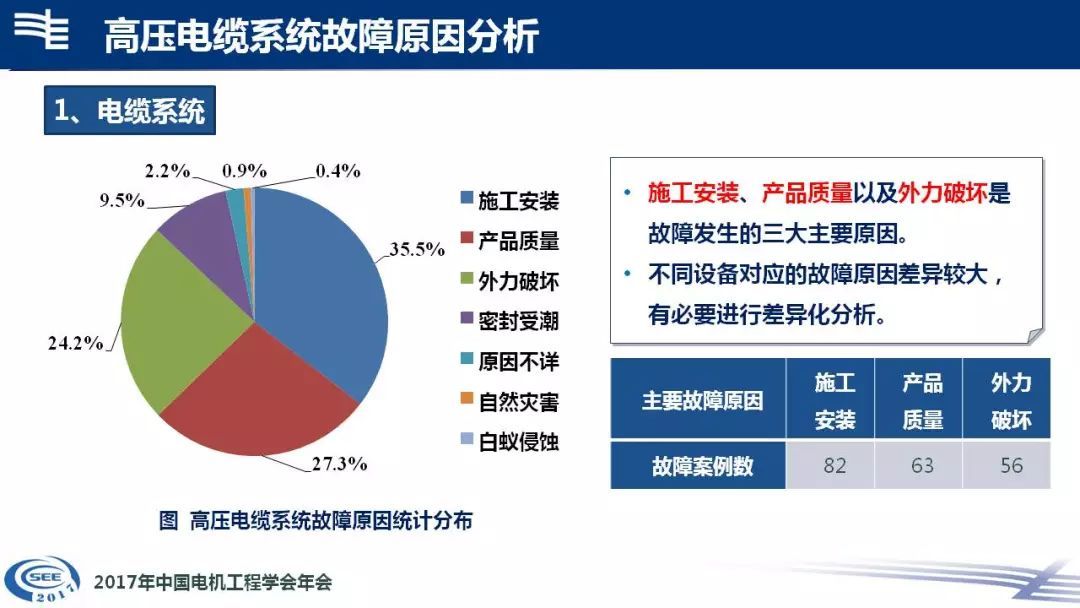 高压电缆系统故障原因分析

1、电缆系统

2.2%
0.9%
0.4%
9.5%
35.5%
24.2%
27.3%

施工安装
产品质量
外力破坏
密封受潮
原因不详
自然灾害
白蚁侵蚀

图 高压电缆系统故障原因统计分布

• 施工安装、产品质量以及外力破坏是故障发生的三大主要原因。
• 不同设备对应的故障原因差异较大，有必要进行差异化分析。

| 主要故障原因 | 施工安装 | 产品质量 | 外力破坏 |
|---|---|---|---|
| 故障案例数 | 82 | 63 | 56 |

SEE 2017
2017年中国电机工程学会年会